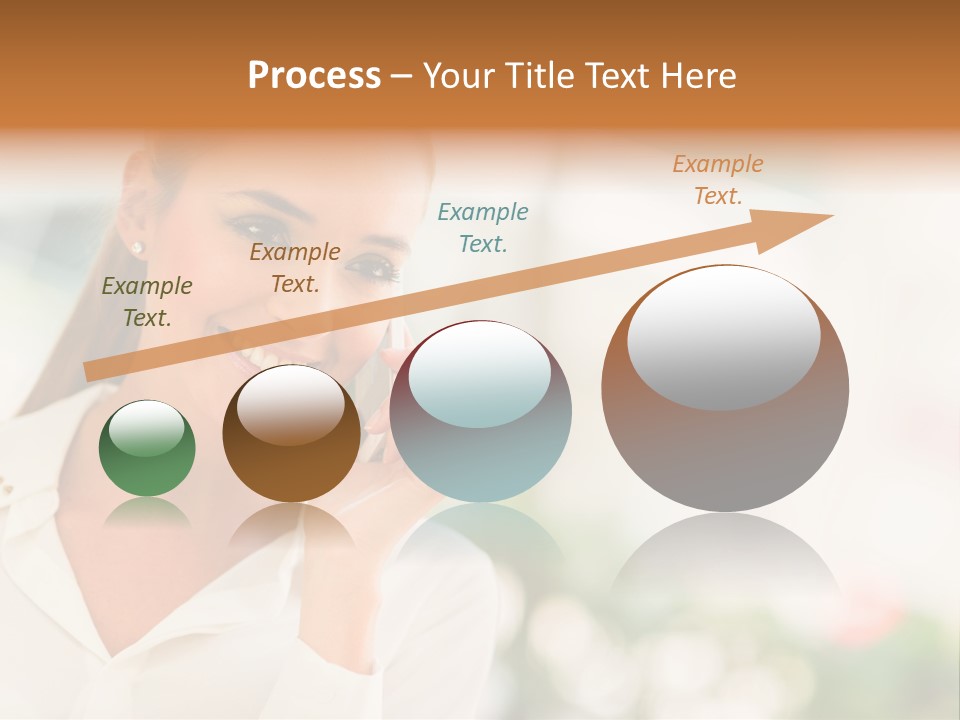 Process – Your Title Text Here

Example Text.

Example Text.

Example Text.

Example Text.